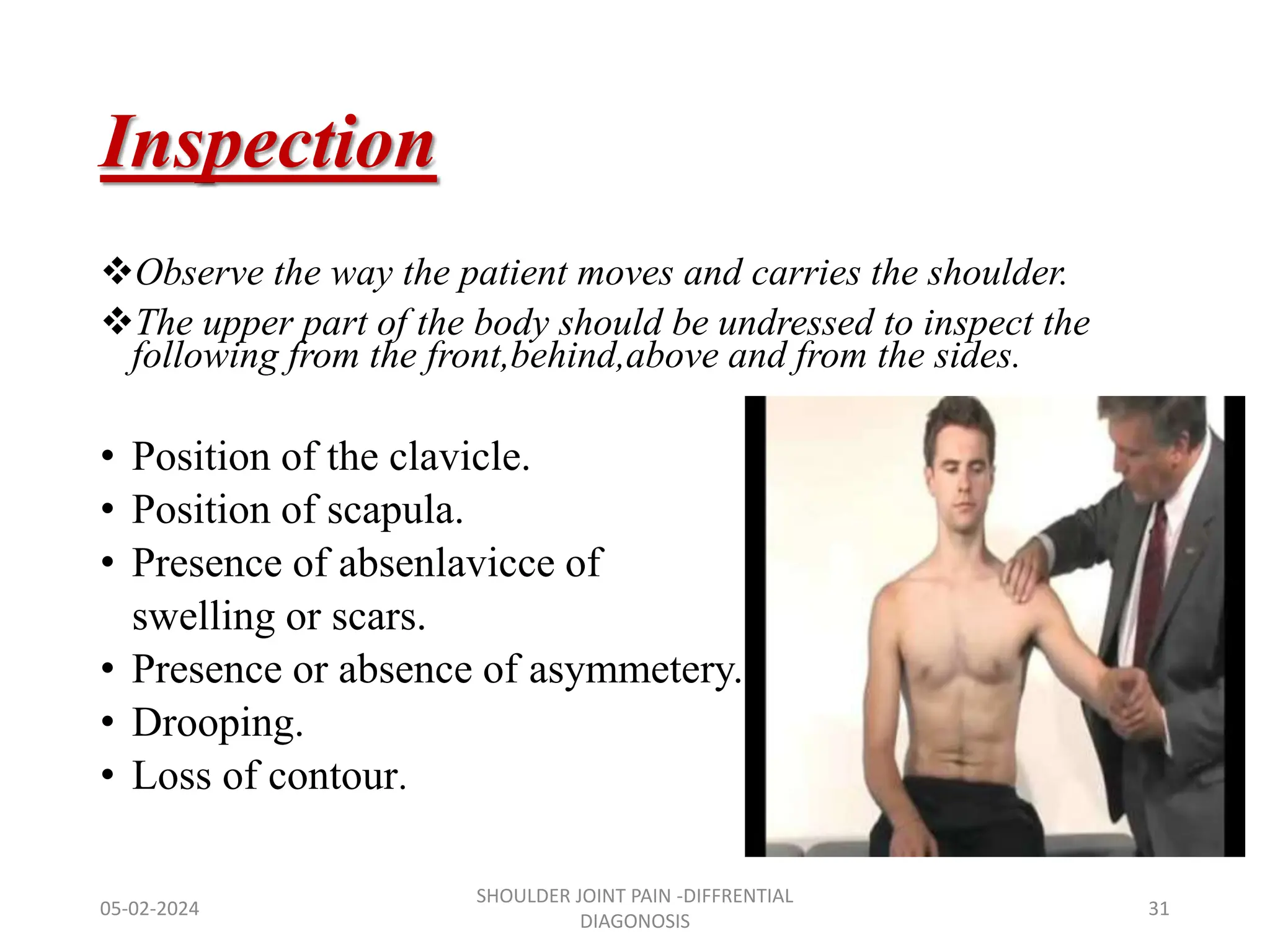 Inspection

❖Observe the way the patient moves and carries the shoulder.

❖The upper part of the body should be undressed to inspect the following from the front,behind,above and from the sides.

• Position of the clavicle.
• Position of scapula.
• Presence of absenlavicce of swelling or scars.
• Presence or absence of asymmetery.
• Drooping.
• Loss of contour.

05-02-2024

SHOULDER JOINT PAIN -DIFFRENTIAL DIAGONOSIS

31